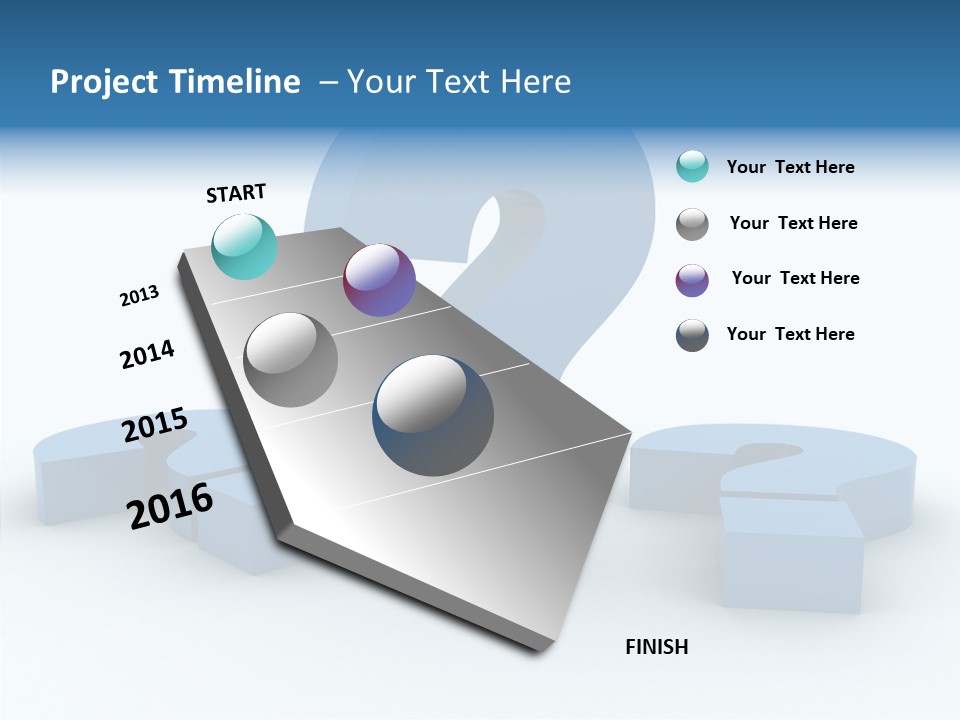 Project Timeline – Your Text Here

START

2013

2014

2015

2016

FINISH

Your Text Here

Your Text Here

Your Text Here

Your Text Here